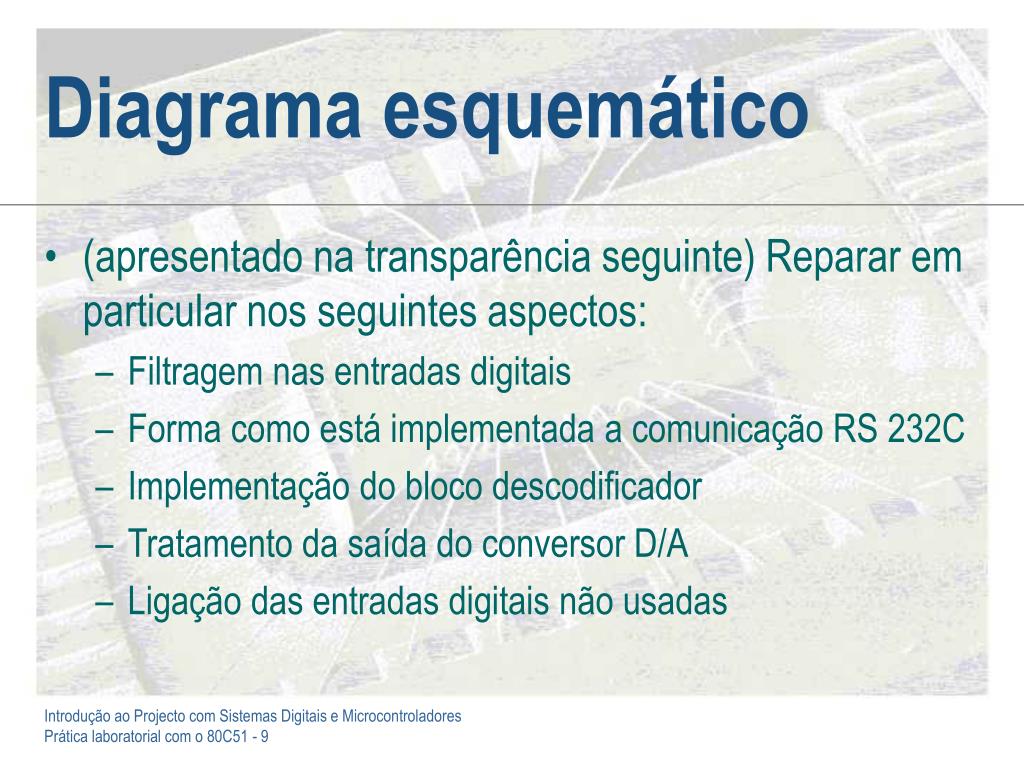 Diagrama esquemático

• (apresentado na transparência seguinte) Reparar em particular nos seguintes aspectos:
– Filtragem nas entradas digitais
– Forma como está implementada a comunicação RS 232C
– Implementação do bloco descodificador
– Tratamento da saída do conversor D/A
– Ligação das entradas digitais não usadas

Introdução ao Projecto com Sistemas Digitais e Microcontroladores
Prática laboratorial com o 80C51 - 9